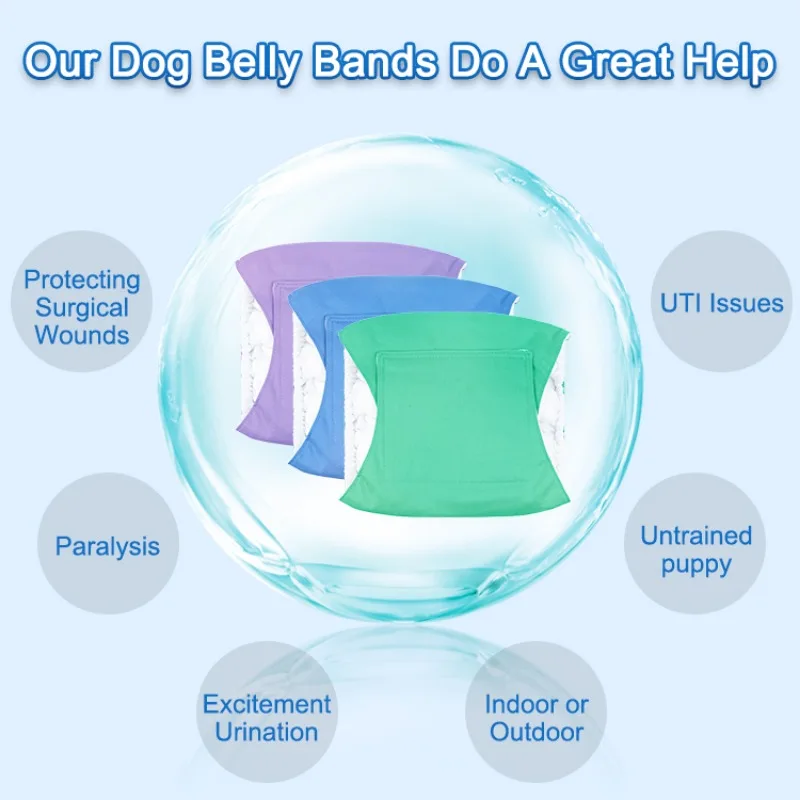 Our Dog Belly Bands Do A Great Help

Protecting Surgical Wounds

UTI Issues

Paralysis

Untrained puppy

Excitement Urination

Indoor or Outdoor